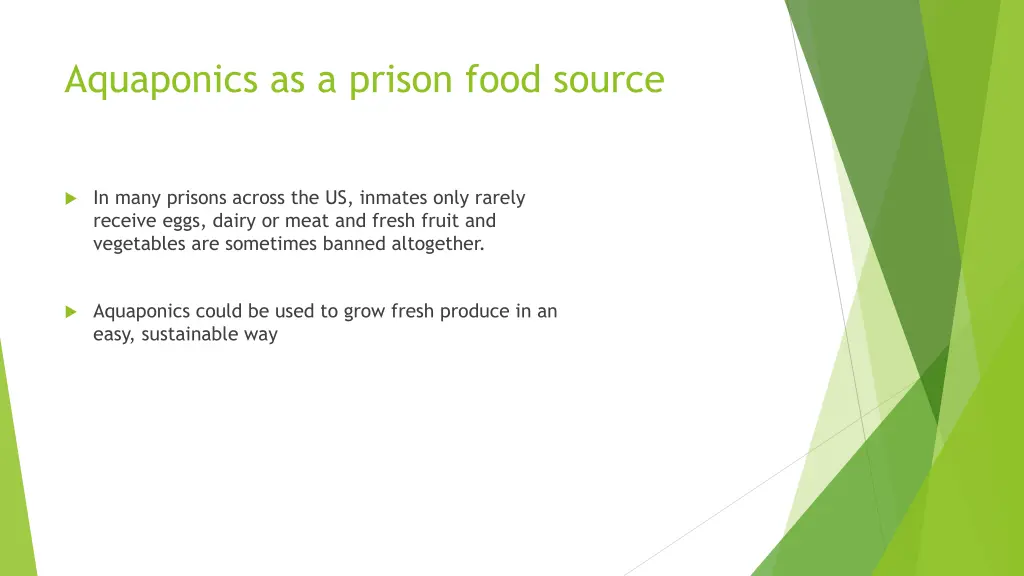 Aquaponics as a prison food source

In many prisons across the US, inmates only rarely receive eggs, dairy or meat and fresh fruit and vegetables are sometimes banned altogether.

Aquaponics could be used to grow fresh produce in an easy, sustainable way